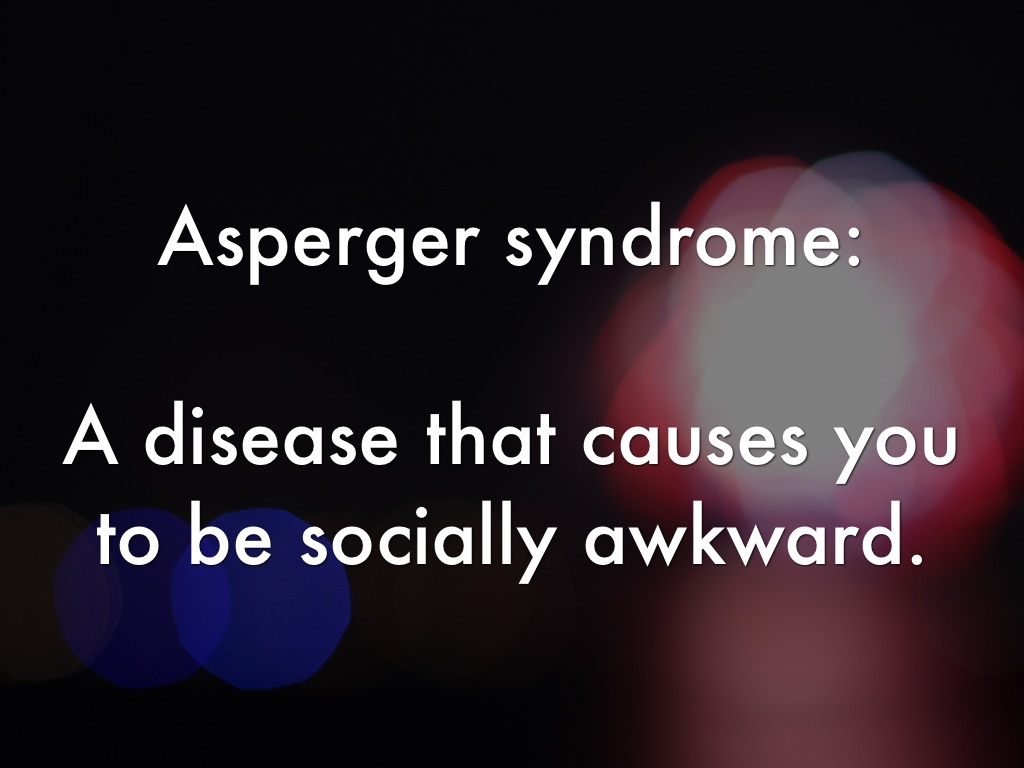 Asperger syndrome:

A disease that causes you to be socially awkward.